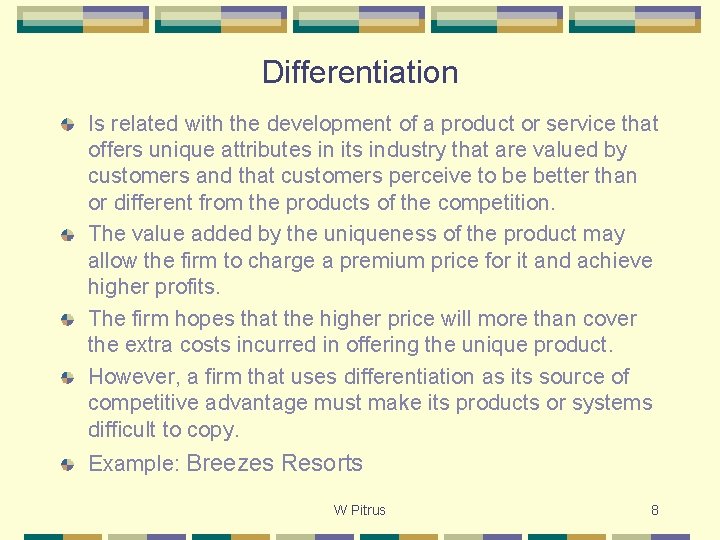 Differentiation

Is related with the development of a product or service that offers unique attributes in its industry that are valued by customers and that customers perceive to be better than or different from the products of the competition.

The value added by the uniqueness of the product may allow the firm to charge a premium price for it and achieve higher profits.

The firm hopes that the higher price will more than cover the extra costs incurred in offering the unique product.

However, a firm that uses differentiation as its source of competitive advantage must make its products or systems difficult to copy.

Example: Breezes Resorts

W Pitrus

8